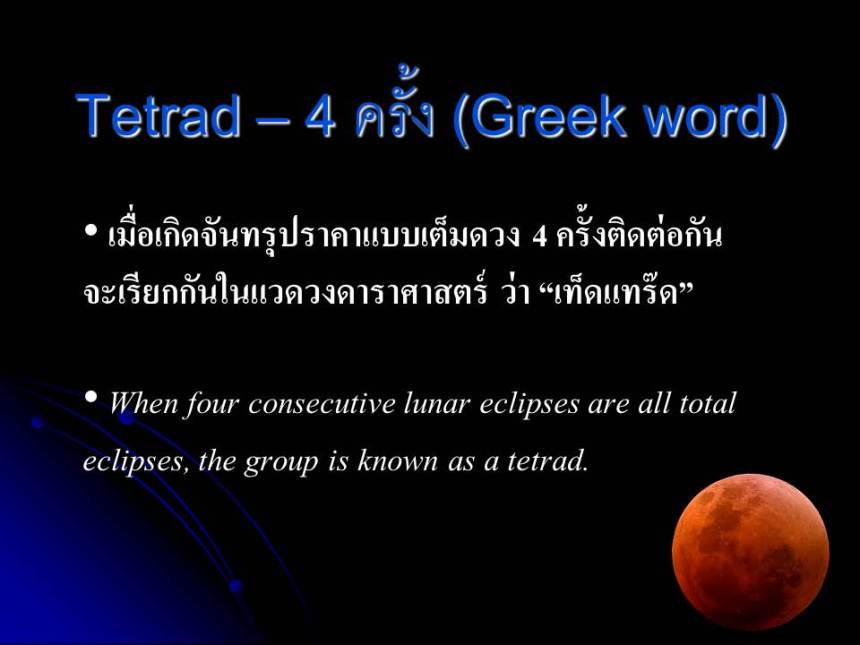 Tetrad – 4 ครั้ง (Greek word)

• เมื่อเกิดจันทรุปราคาแบบเต็มดวง 4 ครั้งติดต่อกัน จะเรียกกันในแวดวงดาราศาสตร์ ว่า “เท็ดแทร๊ด”

• When four consecutive lunar eclipses are all total eclipses, the group is known as a tetrad.